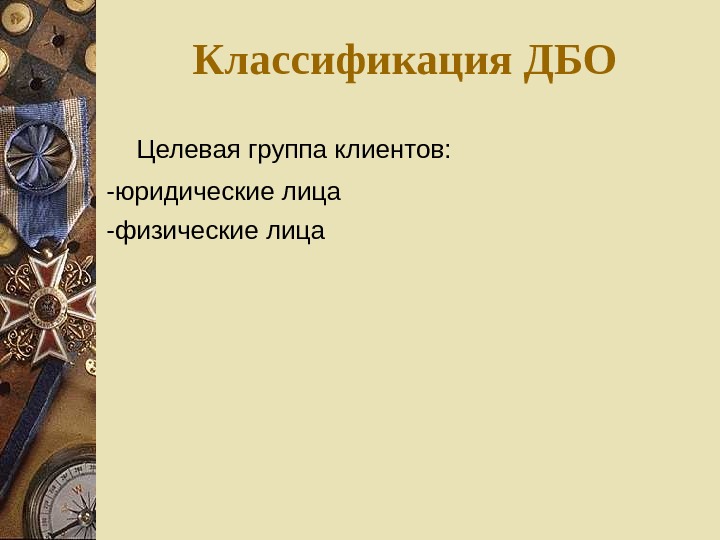 Классификация ДБО

Целевая группа клиентов:

-юридические лица

-физические лица